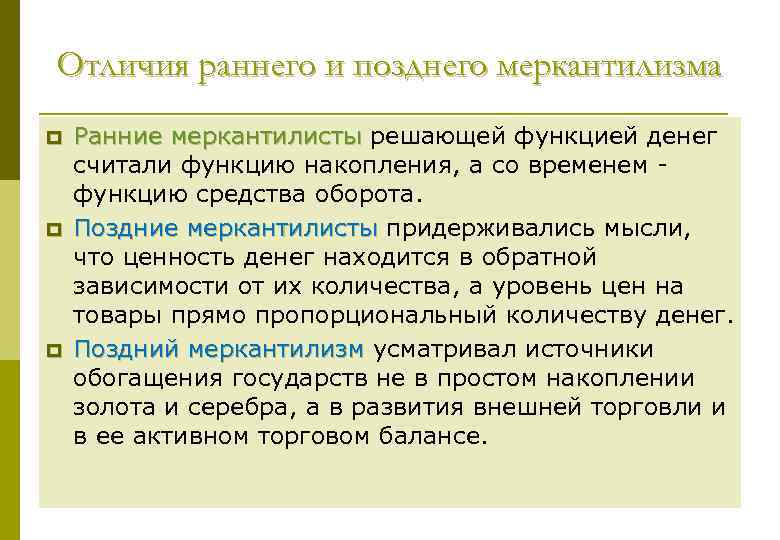 Отличия раннего и позднего меркантилизма

Ранние меркантилисты решающей функцией денег считали функцию накопления, а со временем - функцию средства оборота.

Поздние меркантилисты придерживались мысли, что ценность денег находится в обратной зависимости от их количества, а уровень цен на товары прямо пропорциональный количеству денег.

Поздний меркантилизм усматривал источники обогащения государств не в простом накоплении золота и серебра, а в развития внешней торговли и в ее активном торговом балансе.